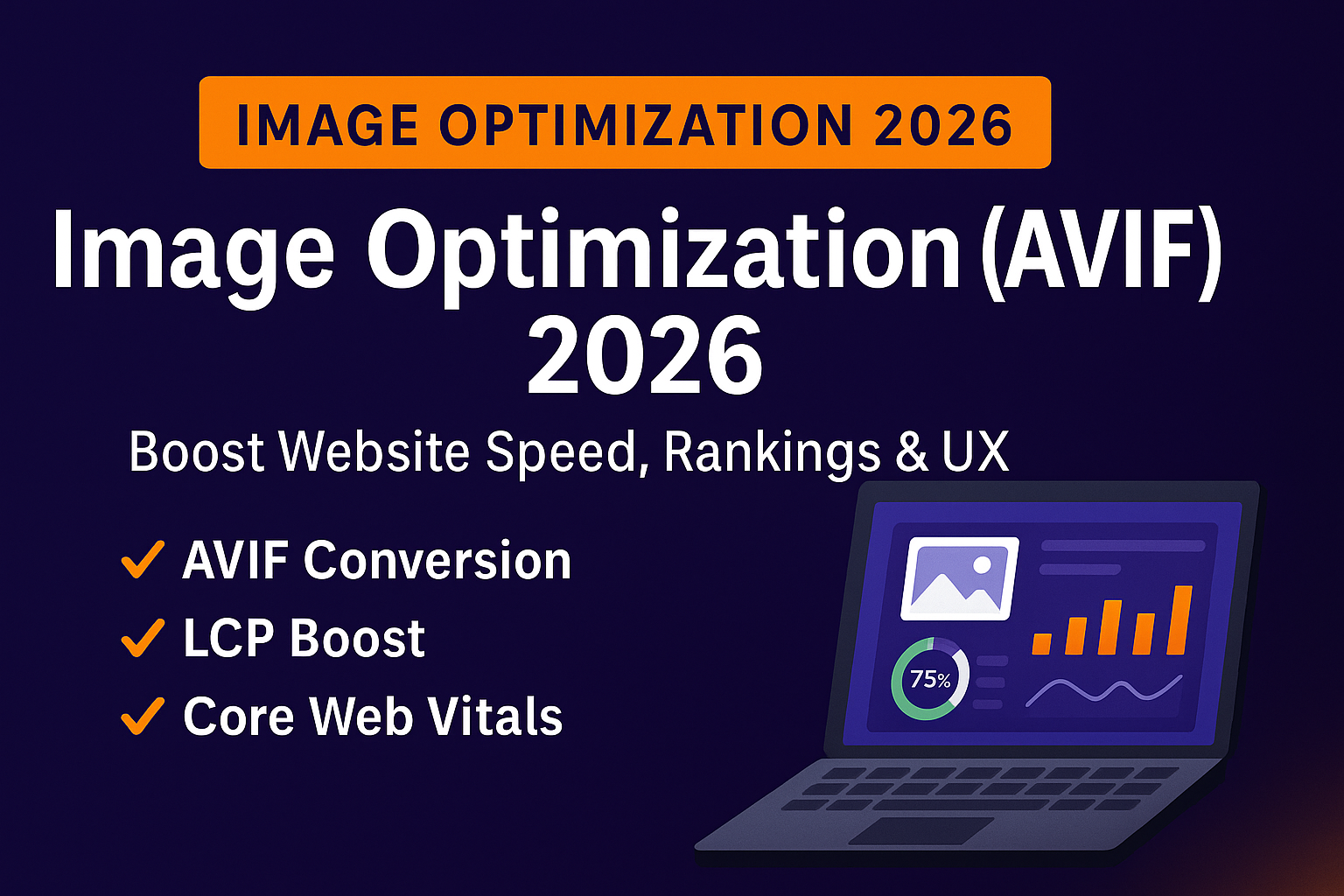 IMAGE OPTIMIZATION 2026

Image Optimization (AVIF) 2026

Boost Website Speed, Rankings & UX

✓ AVIF Conversion
✓ LCP Boost
✓ Core Web Vitals

75%